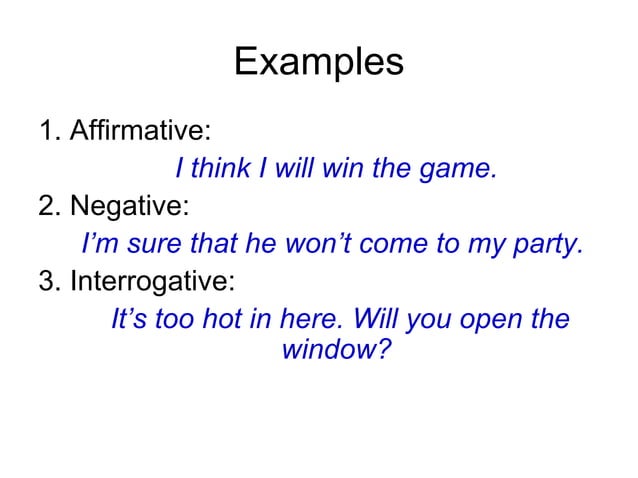 Examples

1. Affirmative:

I think I will win the game.

2. Negative:

I’m sure that he won’t come to my party.

3. Interrogative:

It’s too hot in here. Will you open the window?